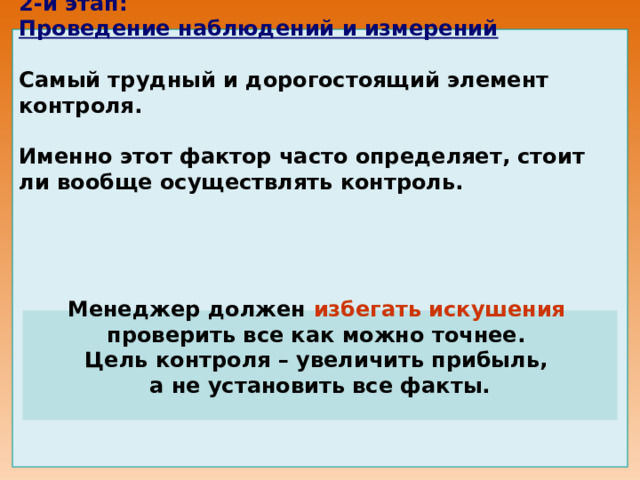 2-й этап:
Проведение наблюдений и измерений

Самый трудный и дорогостоящий элемент контроля.

Именно этот фактор часто определяет, стоит ли вообще осуществлять контроль.

Менеджер должен избегать искушения проверить все как можно точнее.
Цель контроля – увеличить прибыль,
а не установить все факты.